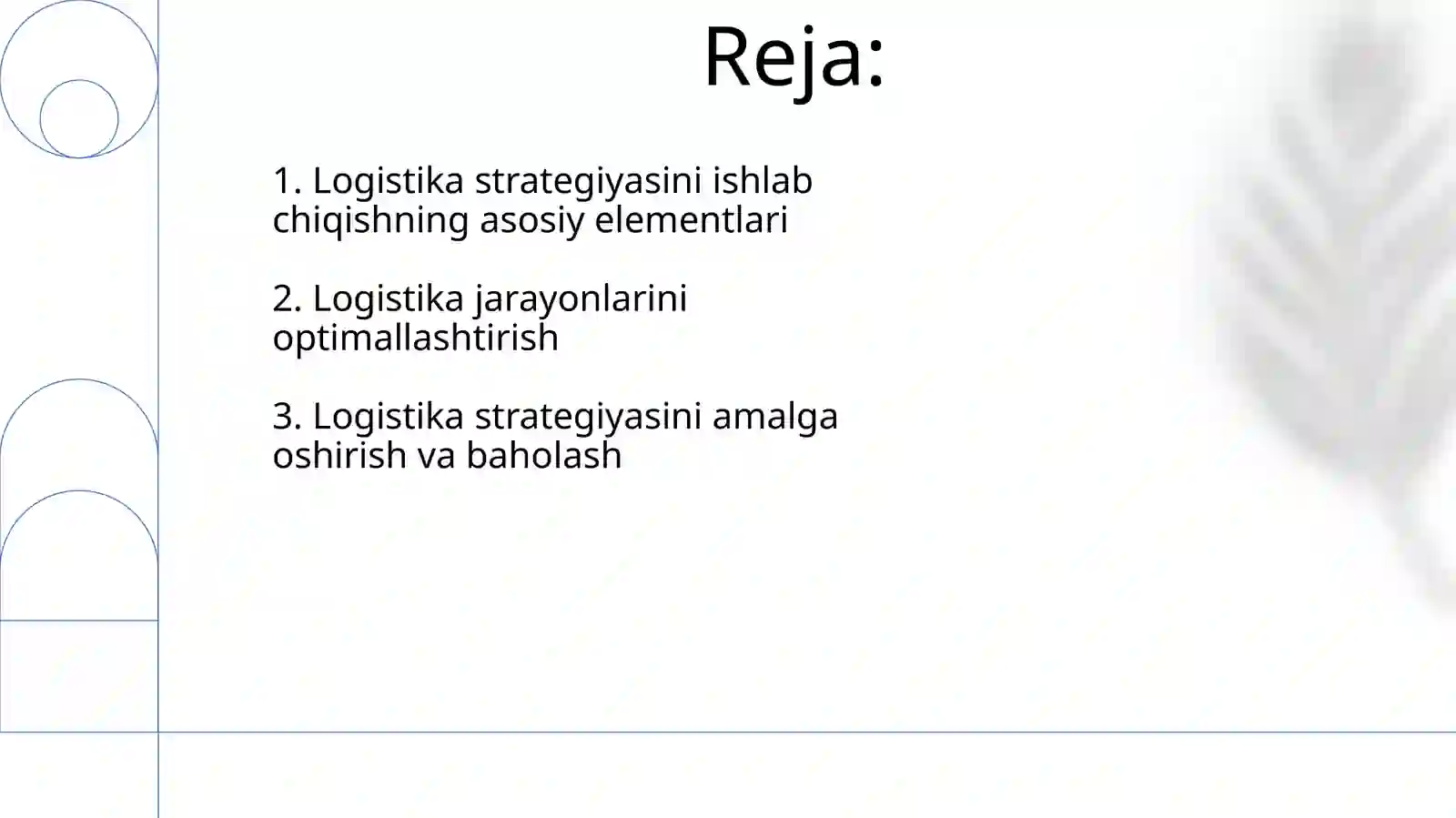 Reja:

1. Logistika strategiyasini ishlab chiqishning asosiy elementlari

2. Logistika jarayonlarini optimallashtirish

3. Logistika strategiyasini amalga oshirish va baholash